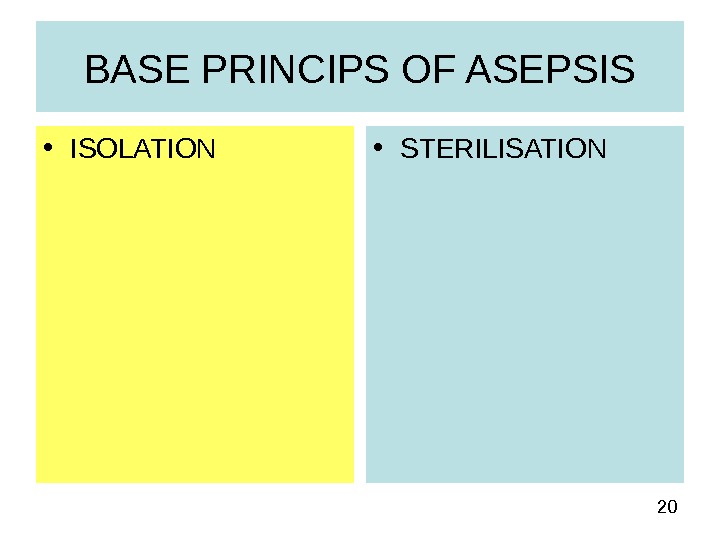 BASE PRINCIPS OF ASEPSIS

• ISOLATION

• STERILISATION

20